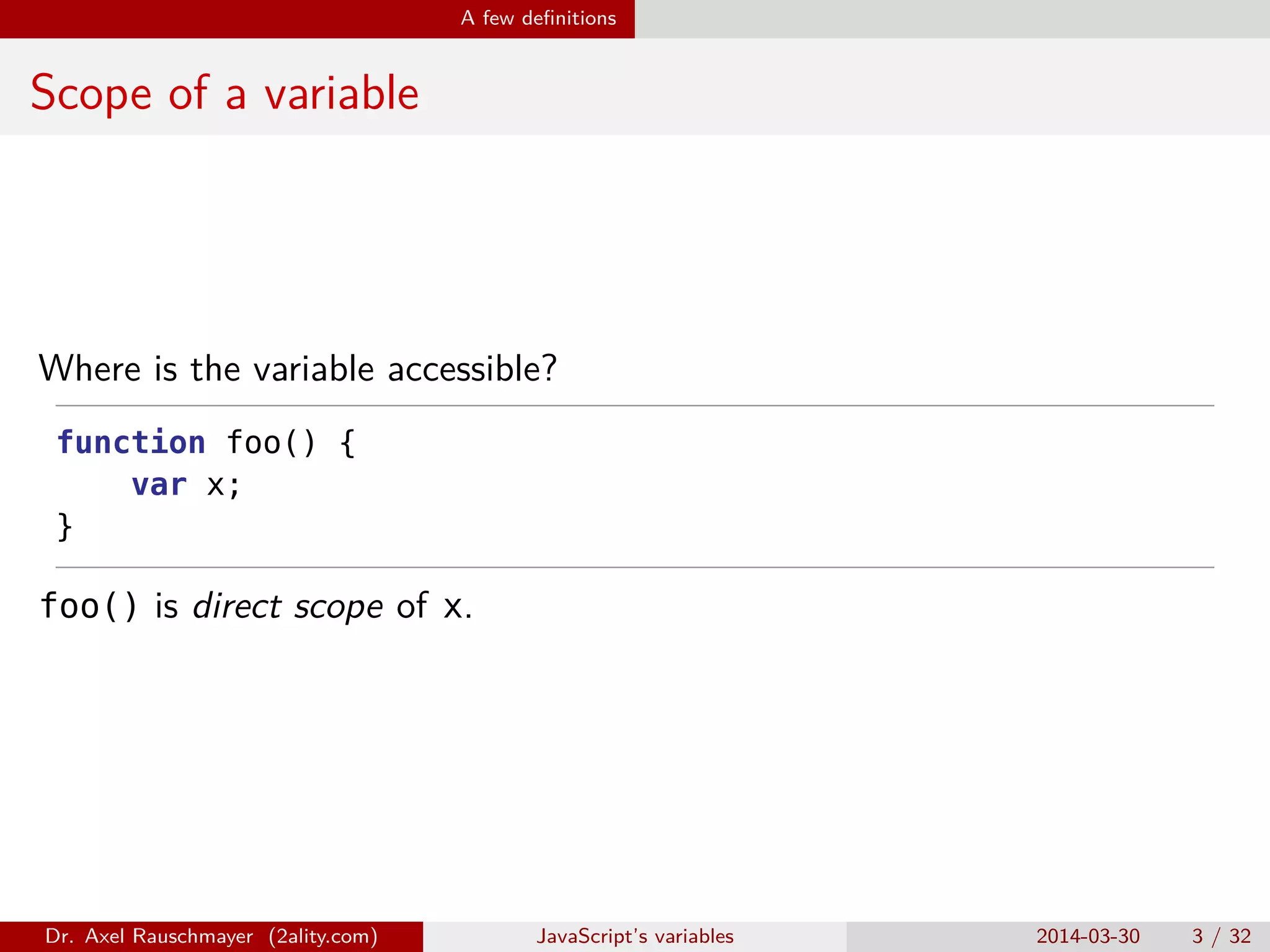 A few definitions

Scope of a variable

Where is the variable accessible?

function foo() {
    var x;
}

foo() is direct scope of x.

Dr. Axel Rauschmayer (2ality.com) JavaScript's variables 2014-03-30 3 / 32